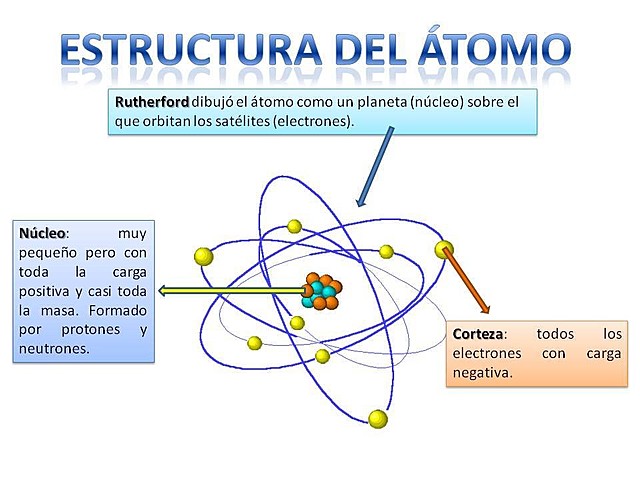 ESTRUCTURA DEL ÁTOMO

Rutherford dibujó el átomo como un planeta (núcleo) sobre el que orbitan los satélites (electrones).

Núcleo: muy pequeño pero con toda la carga positiva y casi toda la masa. Formado por protones y neutrones.

Corteza: todos los electrones con carga negativa.